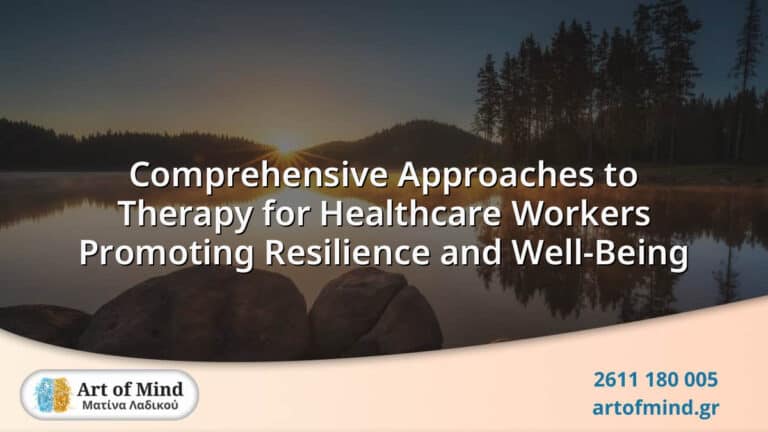 Comprehensive Approaches to Therapy for Healthcare Workers Promoting Resilience and Well-Being

Art of Mind
Ματίνα Λαδικού

2611 180 005
artofmind.gr